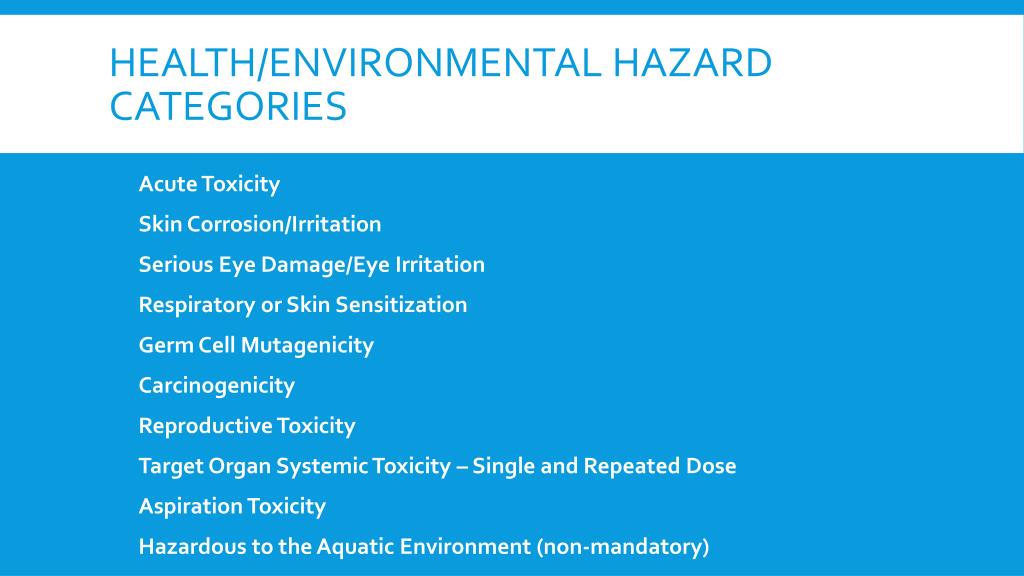 HEALTH/ENVIRONMENTAL HAZARD CATEGORIES

Acute Toxicity

Skin Corrosion/Irritation

Serious Eye Damage/Eye Irritation

Respiratory or Skin Sensitization

Germ Cell Mutagenicity

Carcinogenicity

Reproductive Toxicity

Target Organ Systemic Toxicity – Single and Repeated Dose

Aspiration Toxicity

Hazardous to the Aquatic Environment (non-mandatory)